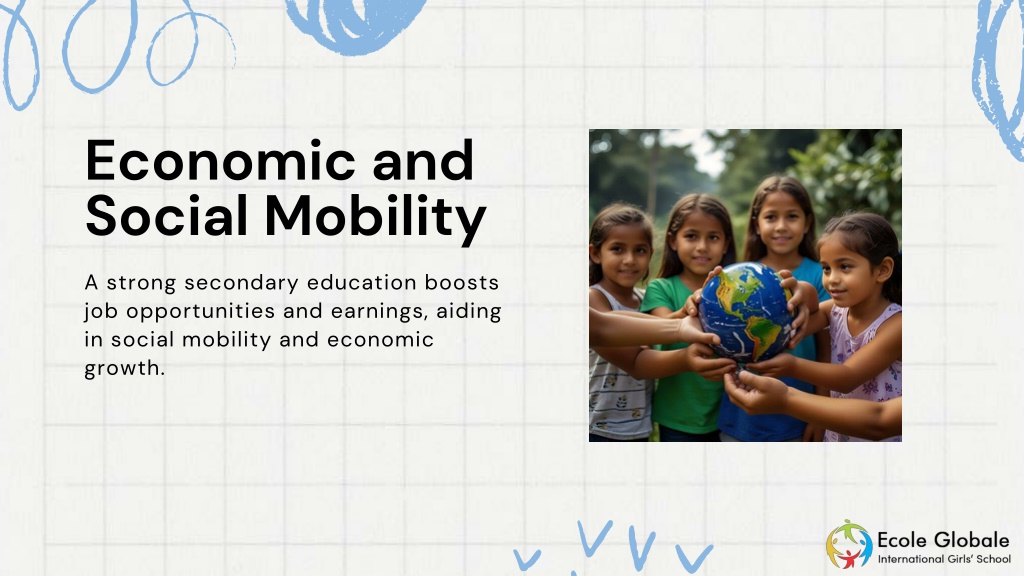 Economic and Social Mobility

A strong secondary education boosts job opportunities and earnings, aiding in social mobility and economic growth.

Ecole Globale
International Girls' School